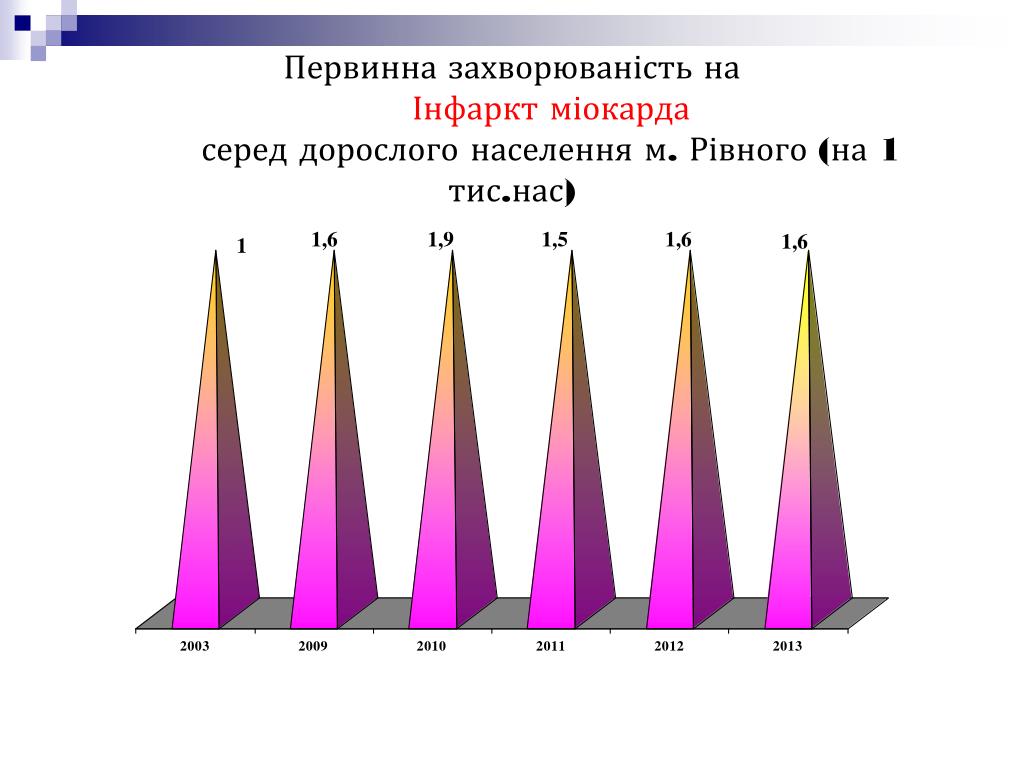 Первинна захворюваність на
Інфаркт міокарда
серед дорослого населення м. Рівного (на 1 тис.нас)

1 1,6 1,9 1,5 1,6 1,6

2003 2009 2010 2011 2012 2013